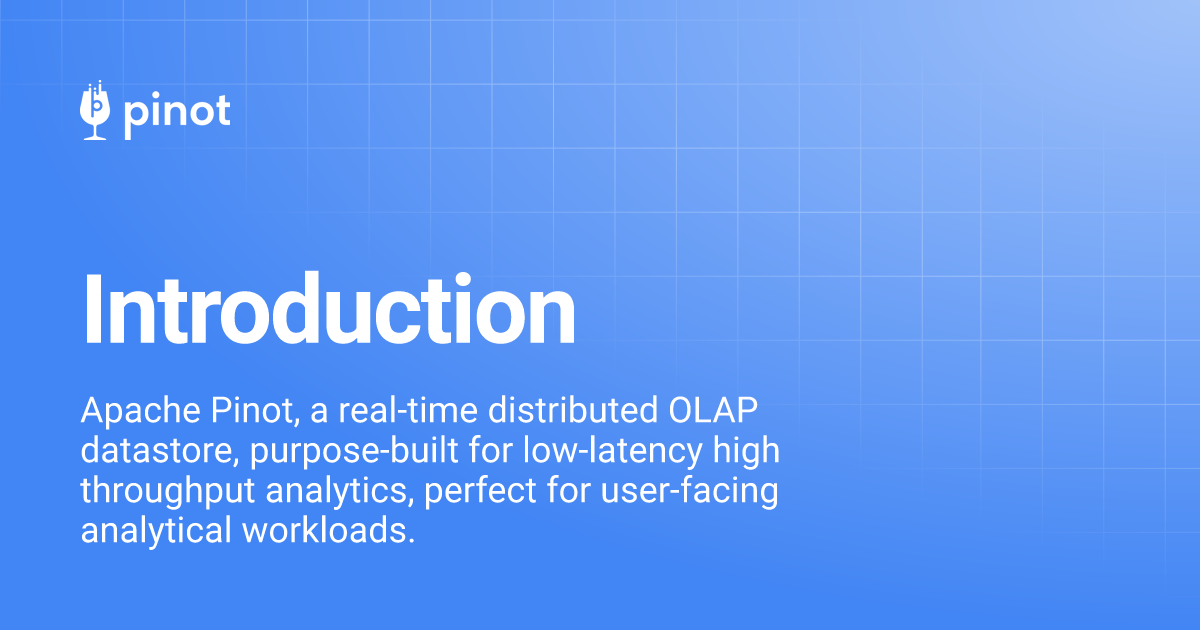 pinot

Introduction

Apache Pinot, a real-time distributed OLAP datastore, purpose-built for low-latency high throughput analytics, perfect for user-facing analytical workloads.